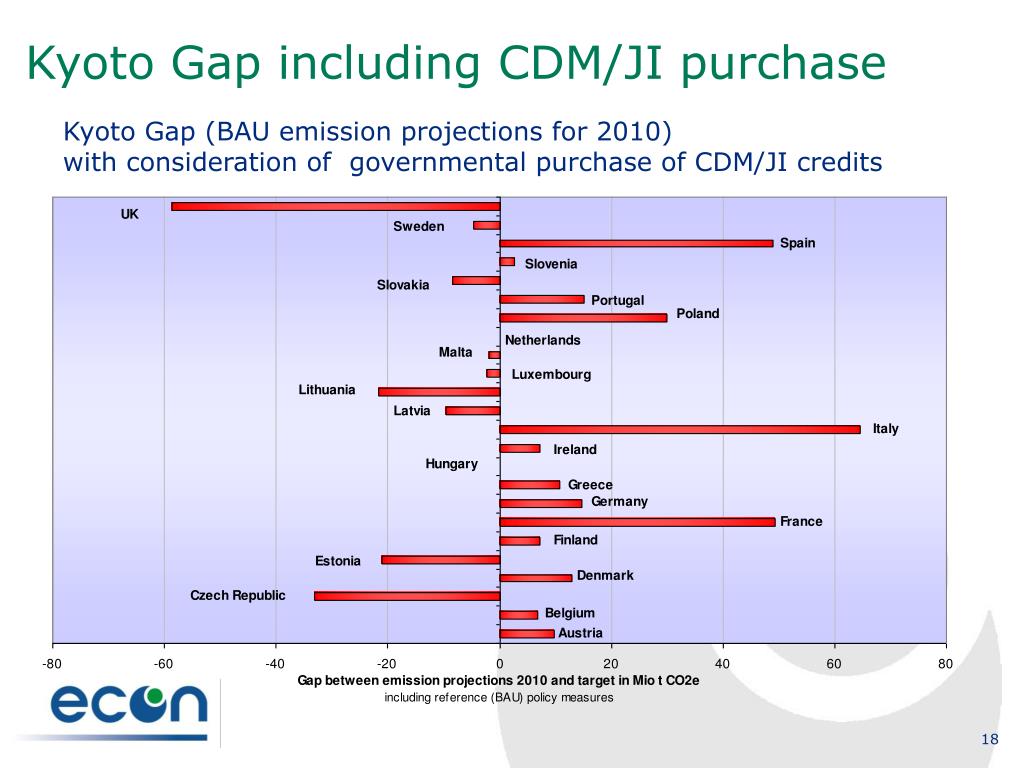 Kyoto Gap including CDM/JI purchase

Kyoto Gap (BAU emission projections for 2010) with consideration of governmental purchase of CDM/JI credits

UK
Sweden
Spain
Slovenia
Slovakia
Portugal
Poland
Netherlands
Malta
Luxembourg
Lithuania
Latvia
Italy
Ireland
Hungary
Greece
Germany
France
Finland
Estonia
Denmark
Czech Republic
Belgium
Austria

-80 -60 -40 -20 0 20 40 60 80

Gap between emission projections 2010 and target in Mio t CO2e
including reference (BAU) policy measures

econ

18